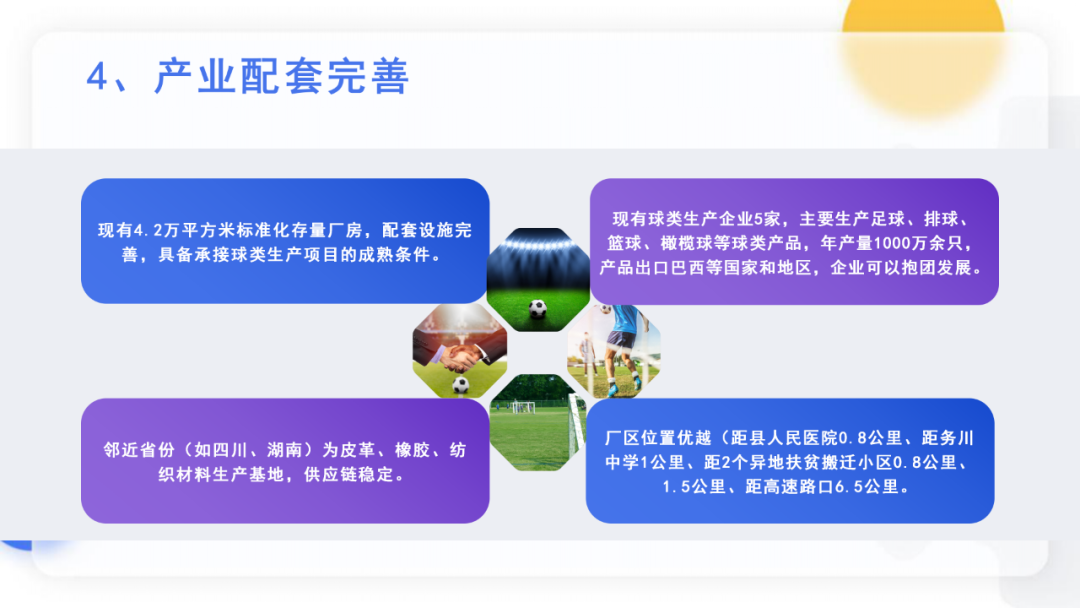 4、产业配套完善

现有4.2万平方米标准化存量厂房，配套设施完善，具备承接球类生产项目的成熟条件。

现有球类生产企业5家，主要生产足球、排球、篮球、橄榄球等球类产品，年产量1000万余只，产品出口巴西等国家和地区，企业可以抱团发展。

邻近省份（如四川、湖南）为皮革、橡胶、纺织材料生产基地，供应链稳定。

厂区位置优越（距县人民医院0.8公里、距务川中学1公里、距2个异地扶贫搬迁小区0.8公里、1.5公里、距高速路口6.5公里。